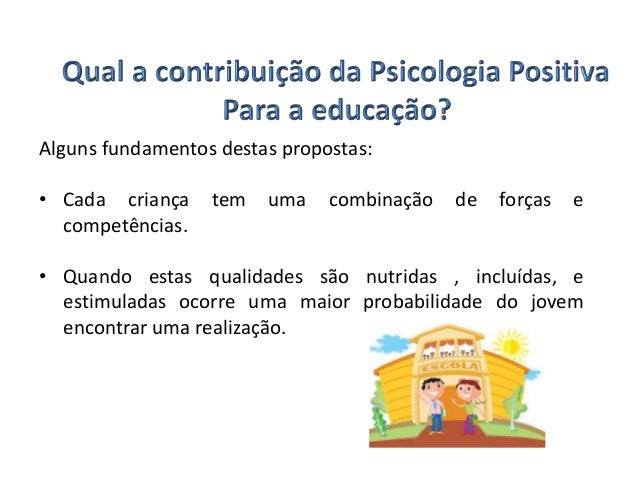 Qual a contribuição da Psicologia Positiva Para a educação?

Alguns fundamentos destas propostas:

• Cada criança tem uma combinação de forças e competências.

• Quando estas qualidades são nutridas , incluídas, e estimuladas ocorre uma maior probabilidade do jovem encontrar uma realização.

ESCOLA